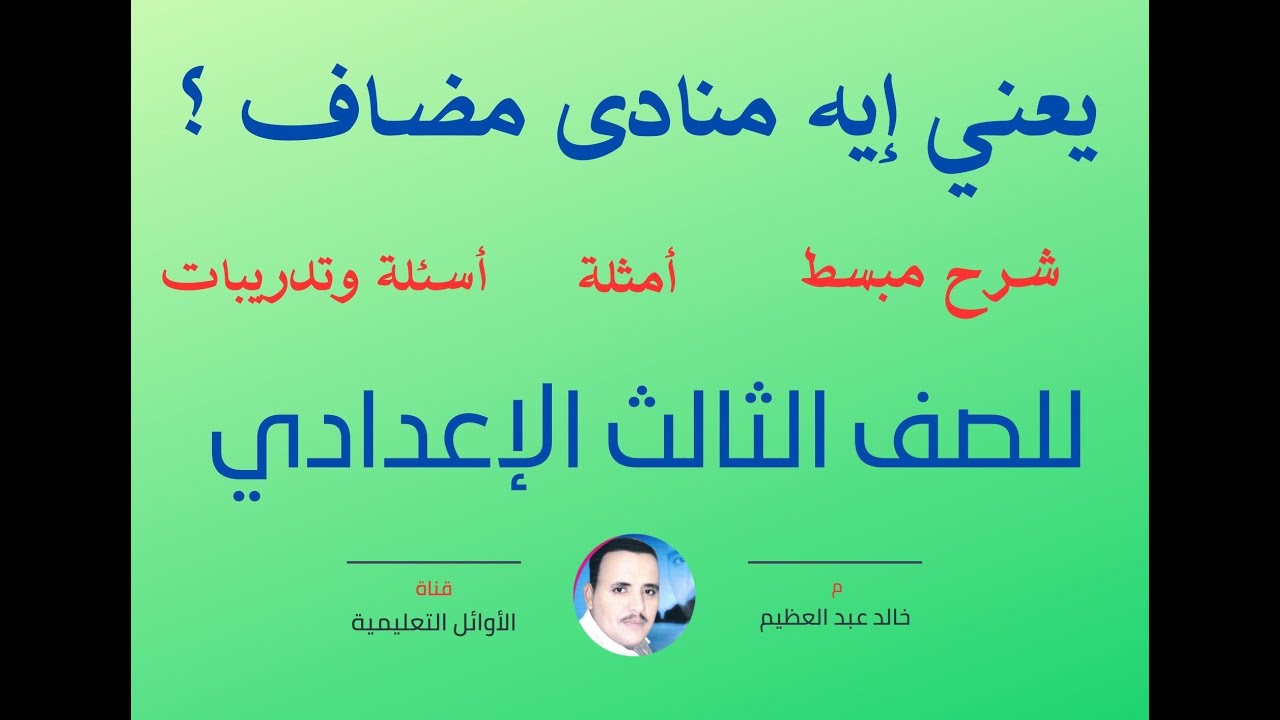 يعني إيه منادى مضاف ؟

شرح مبسط أمثلة أسئلة وتدريبات

للصف الثالث الإعدادي

م
خالد عبد العظيم

قناة
الأوائل التعليمية